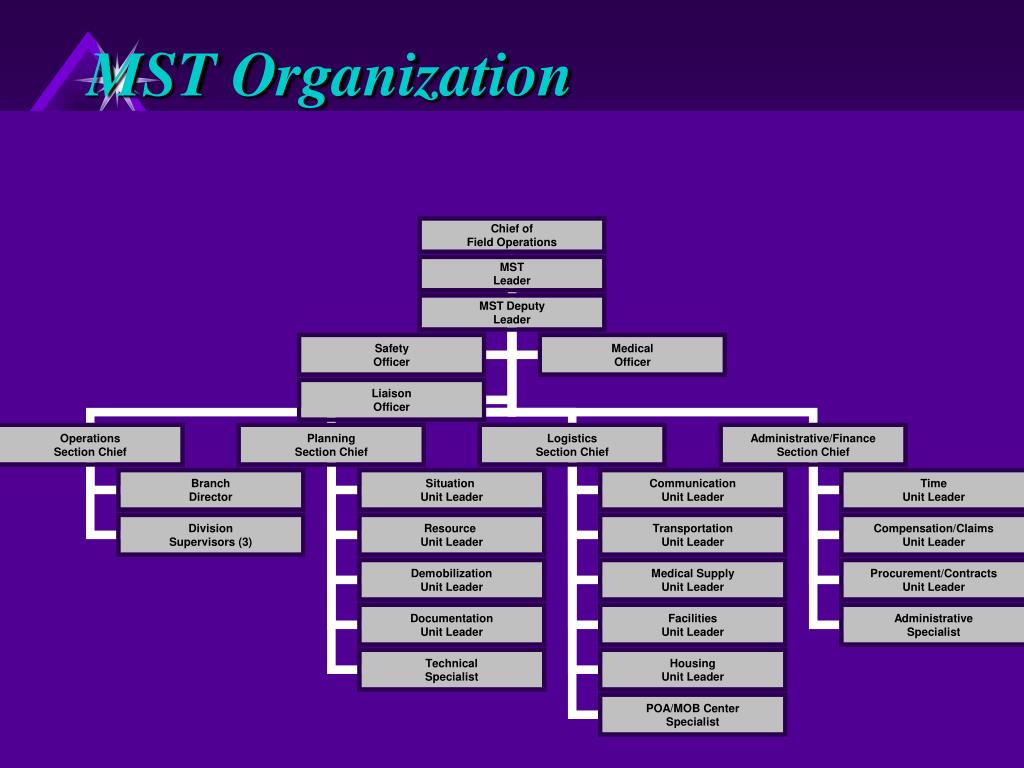 MST Organization

Chief of Field Operations

MST Leader

MST Deputy Leader

Safety Officer

Medical Officer

Liaison Officer

Operations Section Chief

Branch Director

Division Supervisors (3)

Planning Section Chief

Situation Unit Leader

Resource Unit Leader

Demobilization Unit Leader

Documentation Unit Leader

Technical Specialist

Logistics Section Chief

Communication Unit Leader

Transportation Unit Leader

Medical Supply Unit Leader

Facilities Unit Leader

Housing Unit Leader

POA/MOB Center Specialist

Administrative/Finance Section Chief

Time Unit Leader

Compensation/Claims Unit Leader

Procurement/Contracts Unit Leader

Administrative Specialist